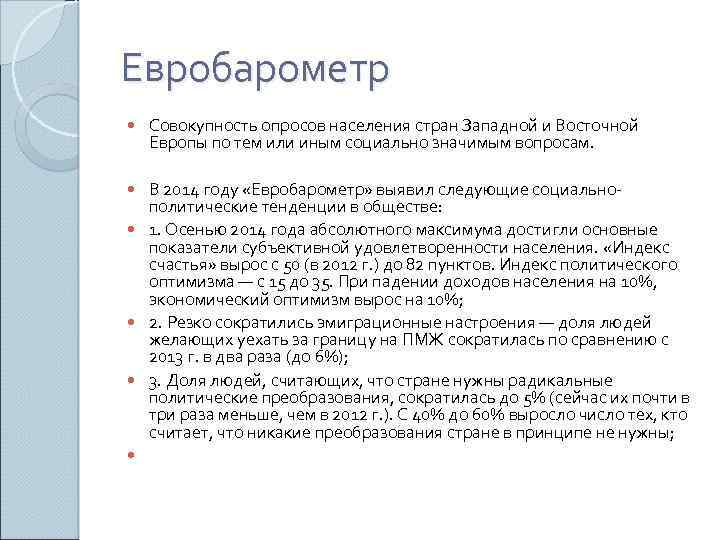 Евробарометр

Совокупность опросов населения стран Западной и Восточной Европы по тем или иным социально значимым вопросам.

В 2014 году «Евробарометр» выявил следующие социально-политические тенденции в обществе:

1. Осенью 2014 года абсолютного максимума достигли основные показатели субъективной удовлетворенности населения. «Индекс счастья» вырос с 50 (в 2012 г.) до 82 пунктов. Индекс политического оптимизма — с 15 до 35. При падении доходов населения на 10%, экономический оптимизм вырос на 10%;

2. Резко сократились эмиграционные настроения — доля людей желающих уехать за границу на ПМЖ сократилась по сравнению с 2013 г. в два раза (до 6%);

3. Доля людей, считающих, что стране нужны радикальные политические преобразования, сократилась до 5% (сейчас их почти в три раза меньше, чем в 2012 г.). С 40% до 60% выросло число тех, кто считает, что никакие преобразования стране в принципе не нужны;